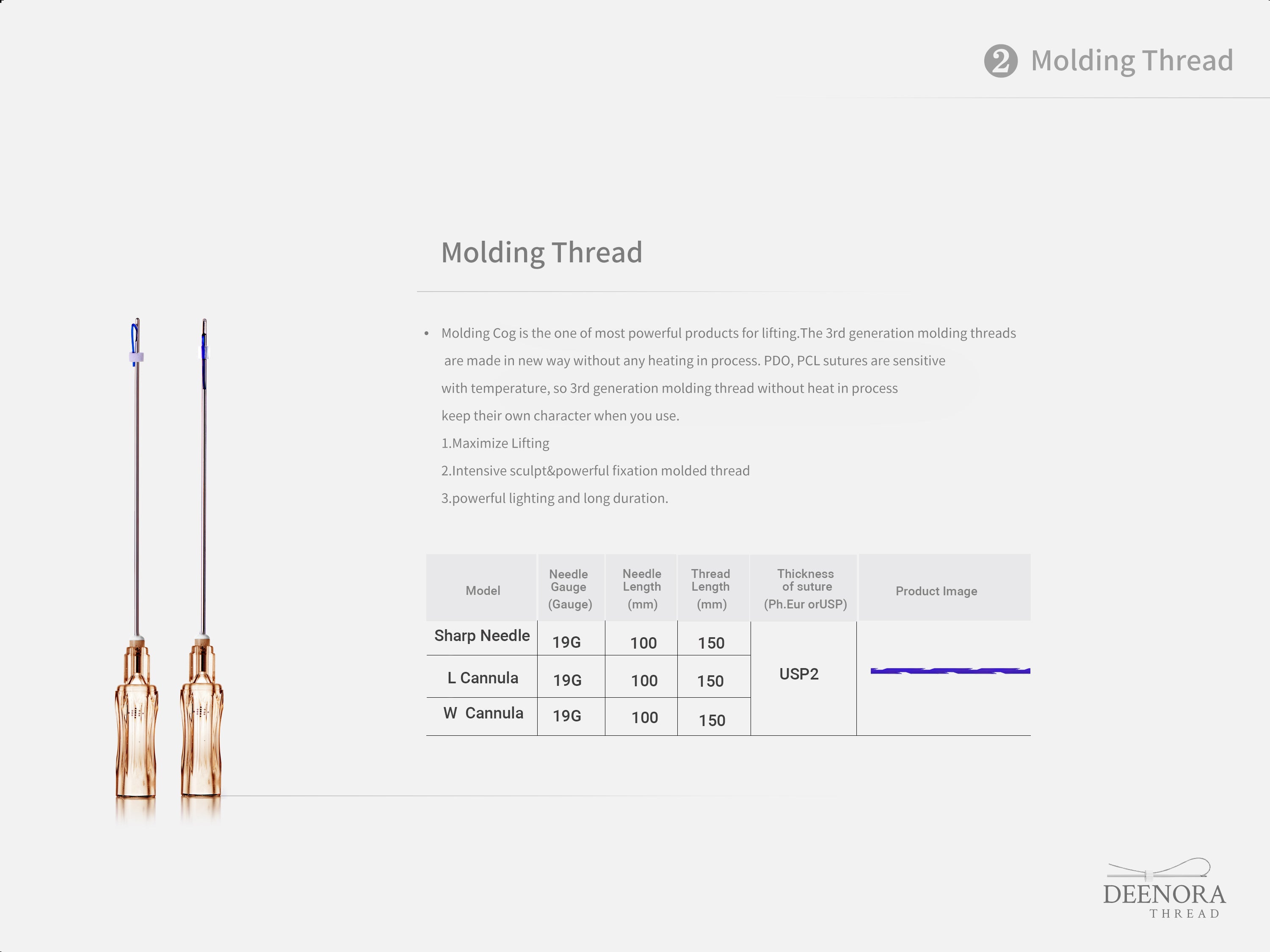 2 Molding Thread

Molding Thread

• Molding Cog is the one of most powerful products for lifting.The 3rd generation molding threads are made in new way without any heating in process. PDO, PCL sutures are sensitive with temperature, so 3rd generation molding thread without heat in process keep their own character when you use.

1.Maximize Lifting

2.Intensive sculpt&powerful fixation molded thread

3.powerful lighting and long duration.

| Model | Needle Gauge (Gauge) | Needle Length (mm) | Thread Length (mm) | Thickness of suture (Ph.Eur orUSP) | Product Image |
|---|---|---|---|---|---|
| Sharp Needle | 19G | 100 | 150 | USP2 | |
| L Cannula | 19G | 100 | 150 | | |
| W Cannula | 19G | 100 | 150 | | |

DEENORA
THREAD